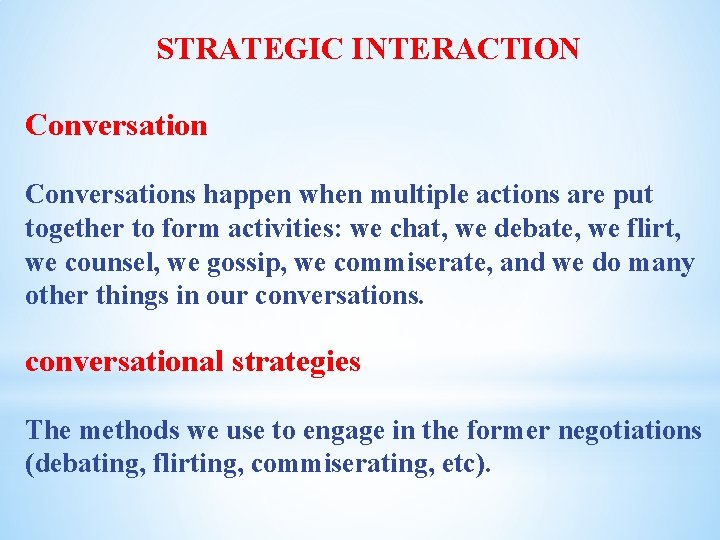 STRATEGIC INTERACTION

Conversation

Conversations happen when multiple actions are put together to form activities: we chat, we debate, we flirt, we counsel, we gossip, we commiserate, and we do many other things in our conversations.

conversational strategies

The methods we use to engage in the former negotiations (debating, flirting, commiserating, etc).